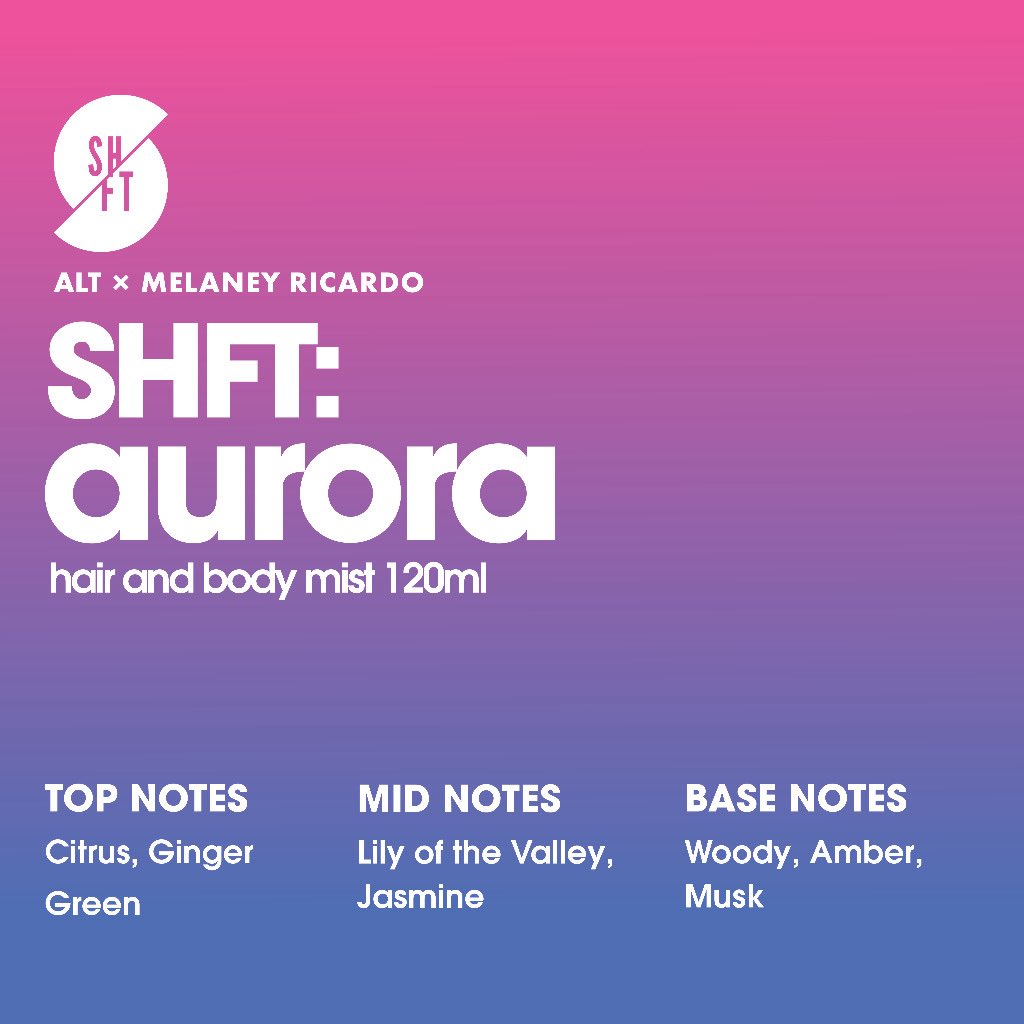 SH FT

ALT × MELANEY RICARDO

SHFT:
aurora

hair and body mist 120ml

TOP NOTES
Citrus, Ginger
Green

MID NOTES
Lily of the Valley,
Jasmine

BASE NOTES
Woody, Amber,
Musk